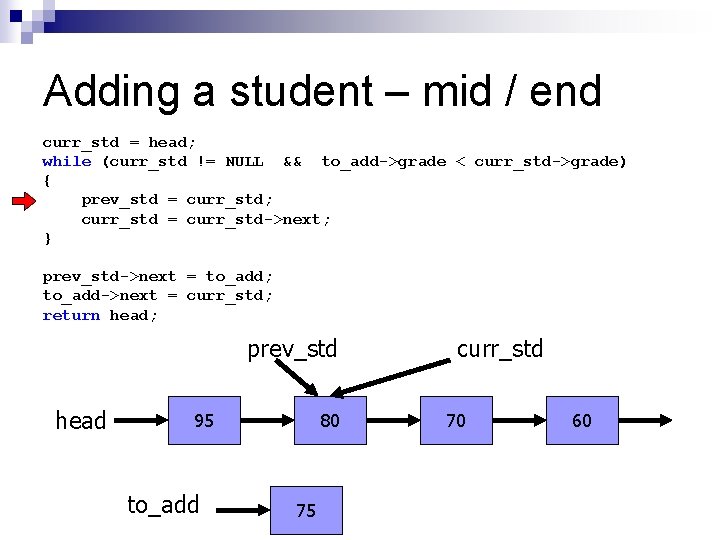 Adding a student – mid / end

curr_std = head;
while (curr_std != NULL  &&  to_add->grade < curr_std->grade)
{
    prev_std = curr_std;
    curr_std = curr_std->next;
}

prev_std->next = to_add;
to_add->next = curr_std;
return head;

prev_std

curr_std

head

95

80

70

60

to_add

75